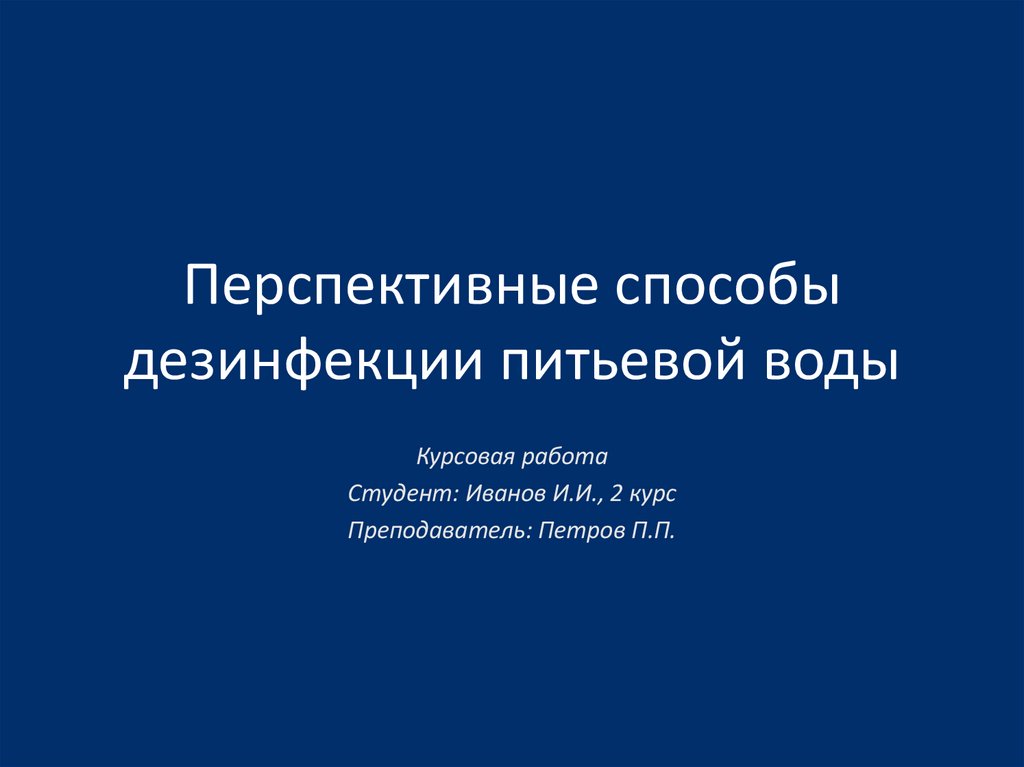 Перспективные способы дезинфекции питьевой воды

Курсовая работа

Студент: Иванов И.И., 2 курс

Преподаватель: Петров П.П.